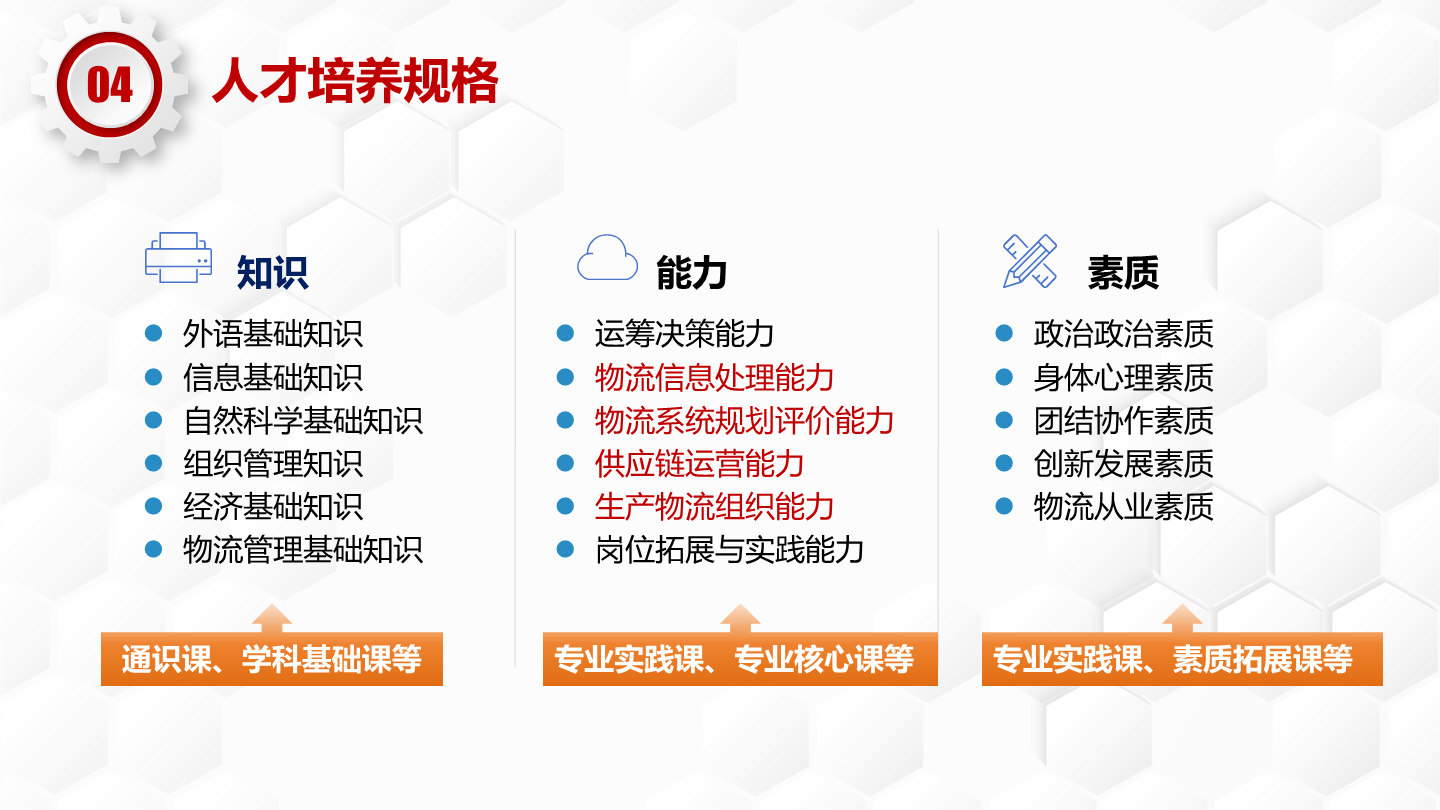 04 人才培养规格

知识

- 外语基础知识
- 信息基础知识
- 自然科学基础知识
- 组织管理知识
- 经济基础知识
- 物流管理基础知识

通识课、学科基础课等

能力

- 运筹决策能力
- 物流信息处理能力
- 物流系统规划评价能力
- 供应链运营能力
- 生产物流组织能力
- 岗位拓展与实践能力

专业实践课、专业核心课等

素质

- 政治政治素质
- 身体心理素质
- 团结协作素质
- 创新发展素质
- 物流从业素质

专业实践课、素质拓展课等